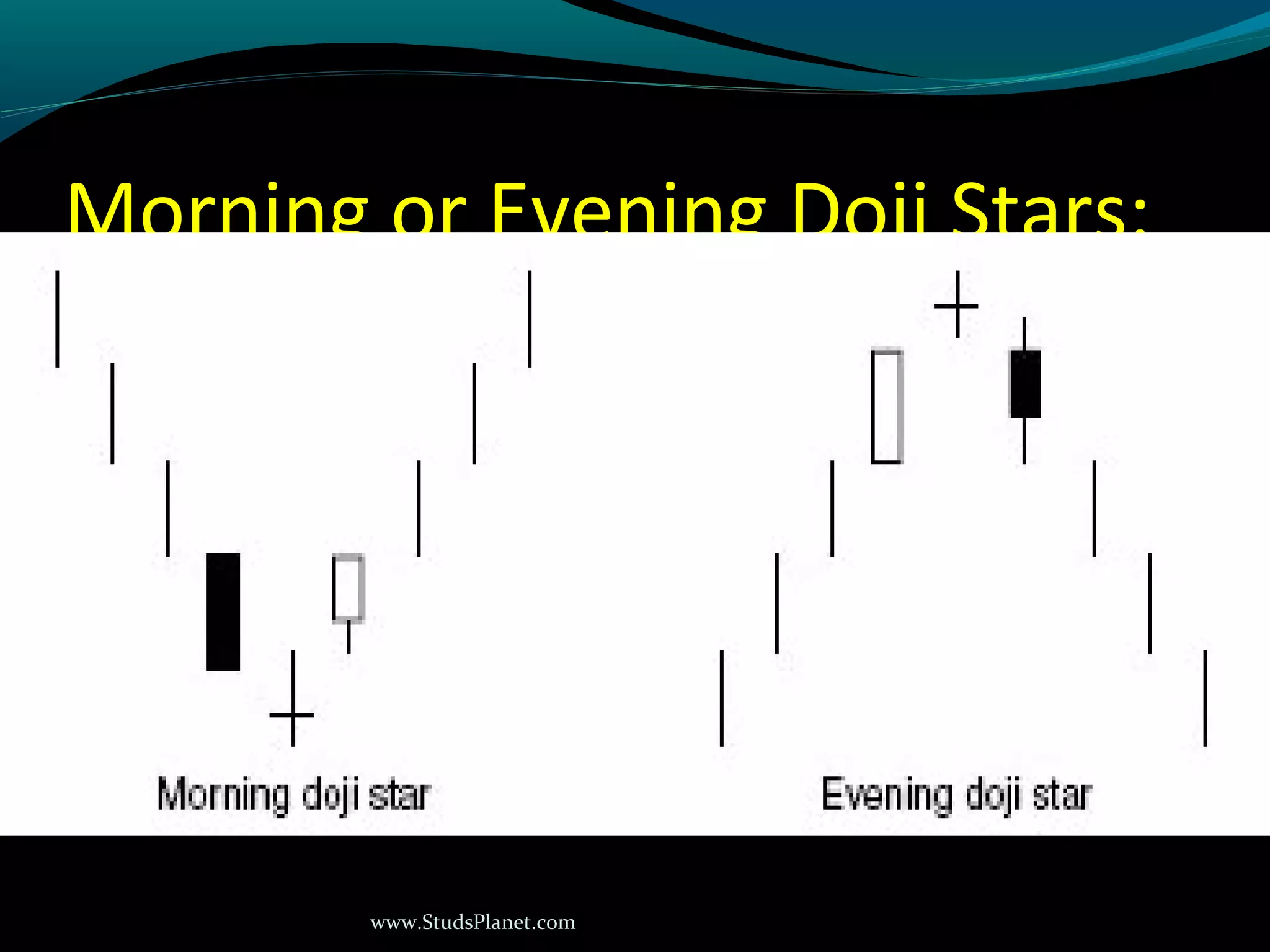 Morning or Evening Doji Stars:

Morning doji star

Evening doji star

www.StudsPlanet.com